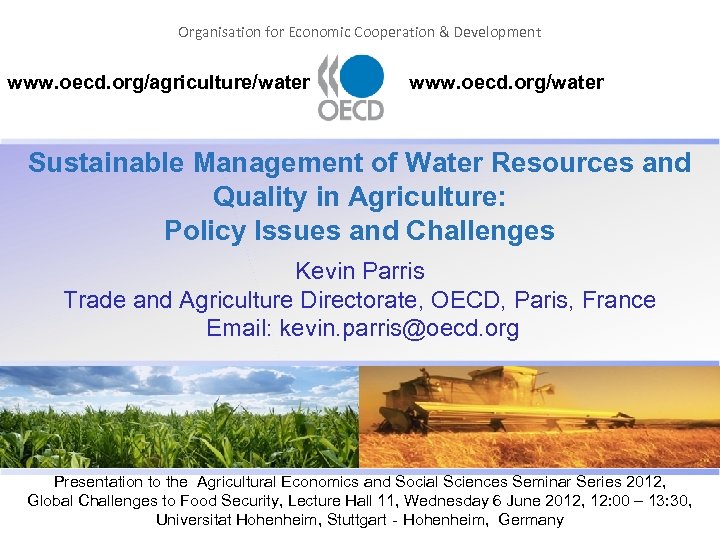 Organisation for Economic Cooperation & Development

www.oecd.org/agriculture/water

OECD

www.oecd.org/water

Sustainable Management of Water Resources and Quality in Agriculture: Policy Issues and Challenges

Kevin Parris
Trade and Agriculture Directorate, OECD, Paris, France
Email: kevin.parris@oecd.org

Presentation to the Agricultural Economics and Social Sciences Seminar Series 2012, Global Challenges to Food Security, Lecture Hall 11, Wednesday 6 June 2012, 12:00 – 13:30, Universitat Hohenheim, Stuttgart - Hohenheim, Germany